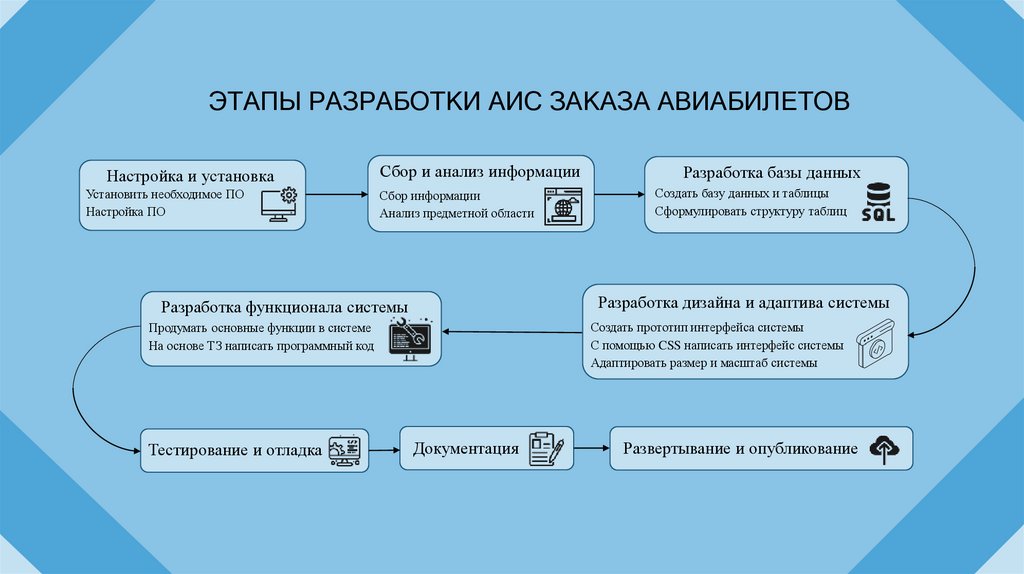 ЭТАПЫ РАЗРАБОТКИ АИС ЗАКАЗА АВИАБИЛЕТОВ

Настройка и установка
Установить необходимое ПО
Настройка ПО

Сбор и анализ информации
Сбор информации
Анализ предметной области

Разработка базы данных
Создать базу данных и таблицы
Сформулировать структуру таблиц

SQL

Разработка дизайна и адаптива системы
Создать прототип интерфейса системы
С помощью CSS написать интерфейс системы
Адаптировать размер и масштаб системы

Разработка функционала системы
Продумать основные функции в системе
На основе ТЗ написать программный код

Тестирование и отладка

Документация

Развертывание и опубликование